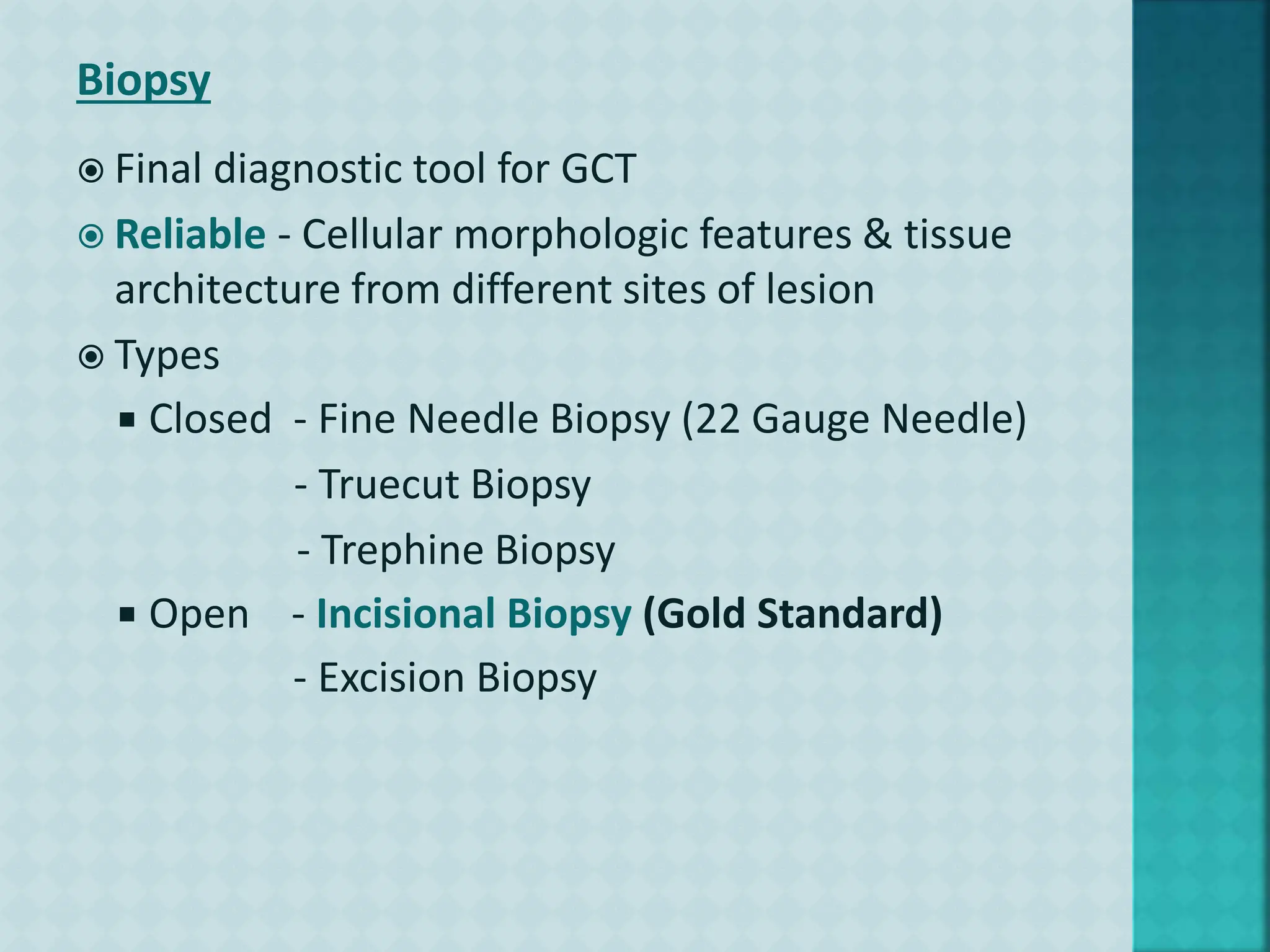 Biopsy

Final diagnostic tool for GCT

Reliable - Cellular morphologic features & tissue architecture from different sites of lesion

Types

Closed - Fine Needle Biopsy (22 Gauge Needle)
- Truecut Biopsy
- Trephine Biopsy

Open - Incisional Biopsy (Gold Standard)
- Excision Biopsy